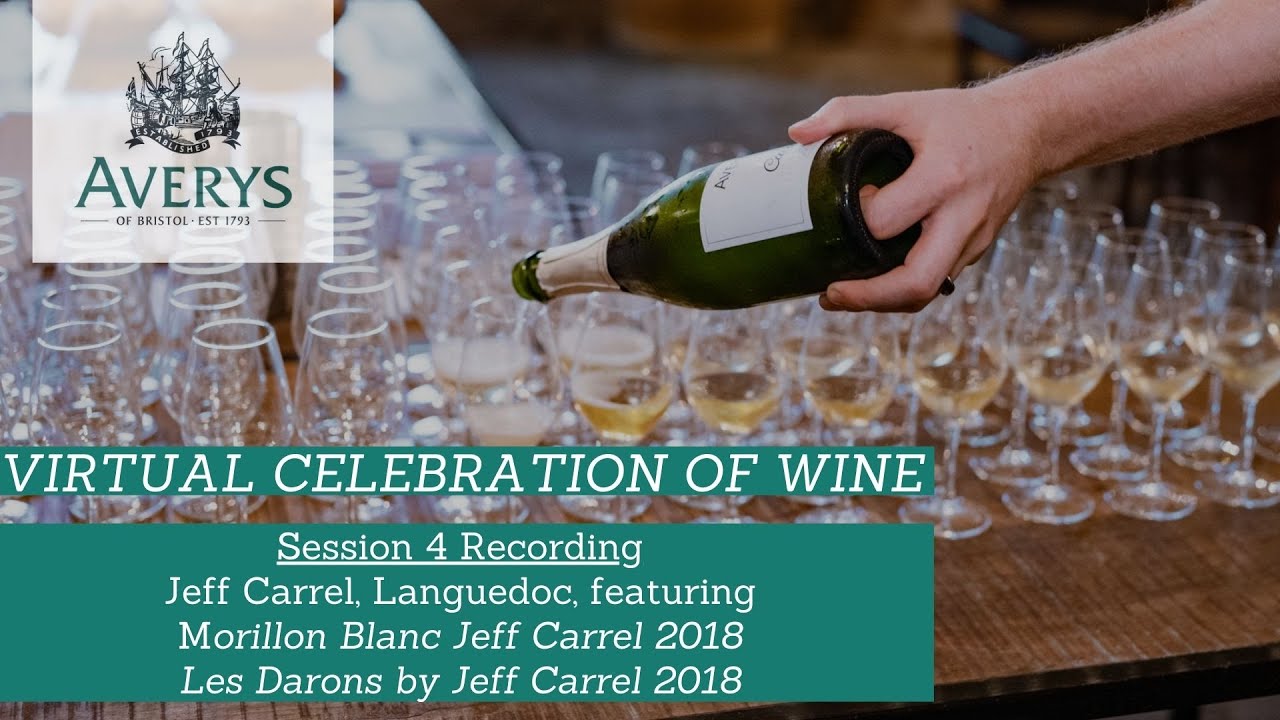 ESTABLISHED 1793
AVERYS
OF BRISTOL · EST 1793

VIRTUAL CELEBRATION OF WINE

Session 4 Recording
Jeff Carrel, Languedoc, featuring
Morillon Blanc Jeff Carrel 2018
Les Darons by Jeff Carrel 2018